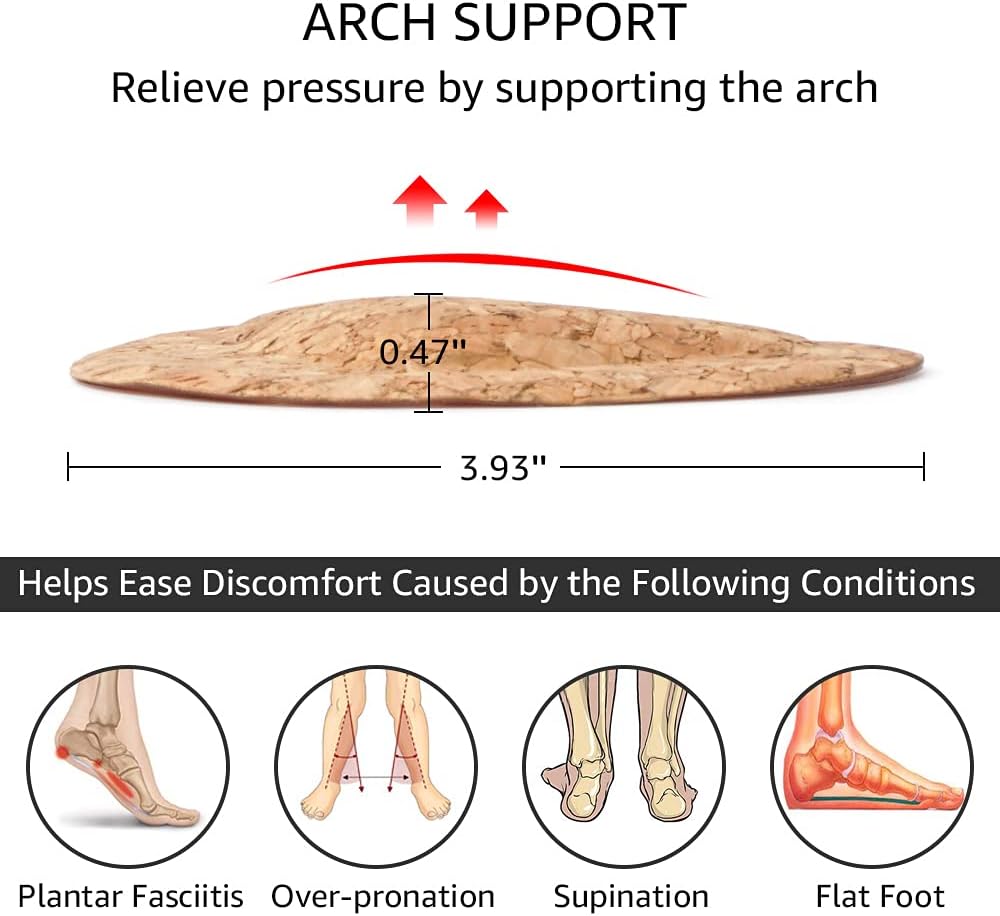 ARCH SUPPORT
Relieve pressure by supporting the arch

0.47"

3.93"

Helps Ease Discomfort Caused by the Following Conditions

Plantar Fasciitis Over-pronation Supination Flat Foot